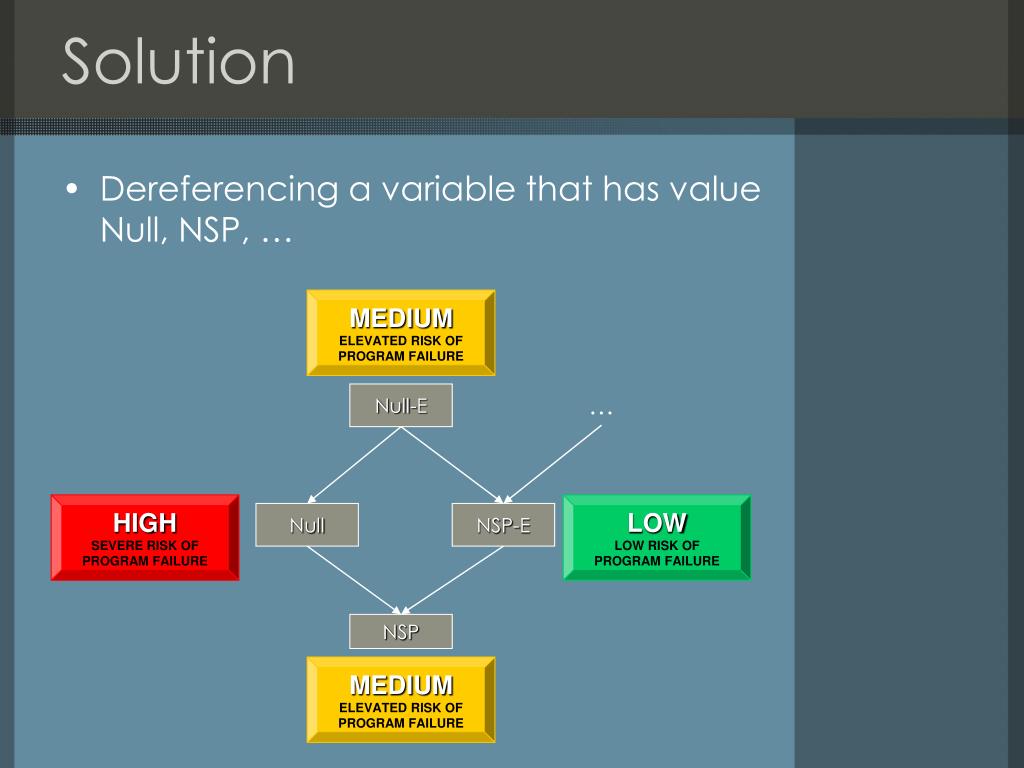 Solution

• Dereferencing a variable that has value Null, NSP, …

MEDIUM
ELEVATED RISK OF PROGRAM FAILURE

Null-E

…

HIGH
SEVERE RISK OF PROGRAM FAILURE

Null

NSP-E

LOW
LOW RISK OF PROGRAM FAILURE

NSP

MEDIUM
ELEVATED RISK OF PROGRAM FAILURE